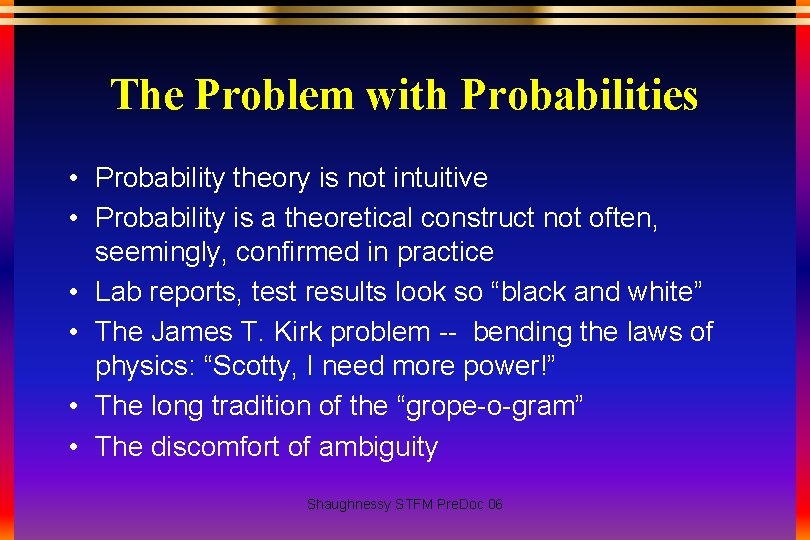 The Problem with Probabilities

• Probability theory is not intuitive
• Probability is a theoretical construct not often, seemingly, confirmed in practice
• Lab reports, test results look so “black and white”
• The James T. Kirk problem -- bending the laws of physics: “Scotty, I need more power!”
• The long tradition of the “grope-o-gram”
• The discomfort of ambiguity

Shaughnessy STFM PreDoc 06